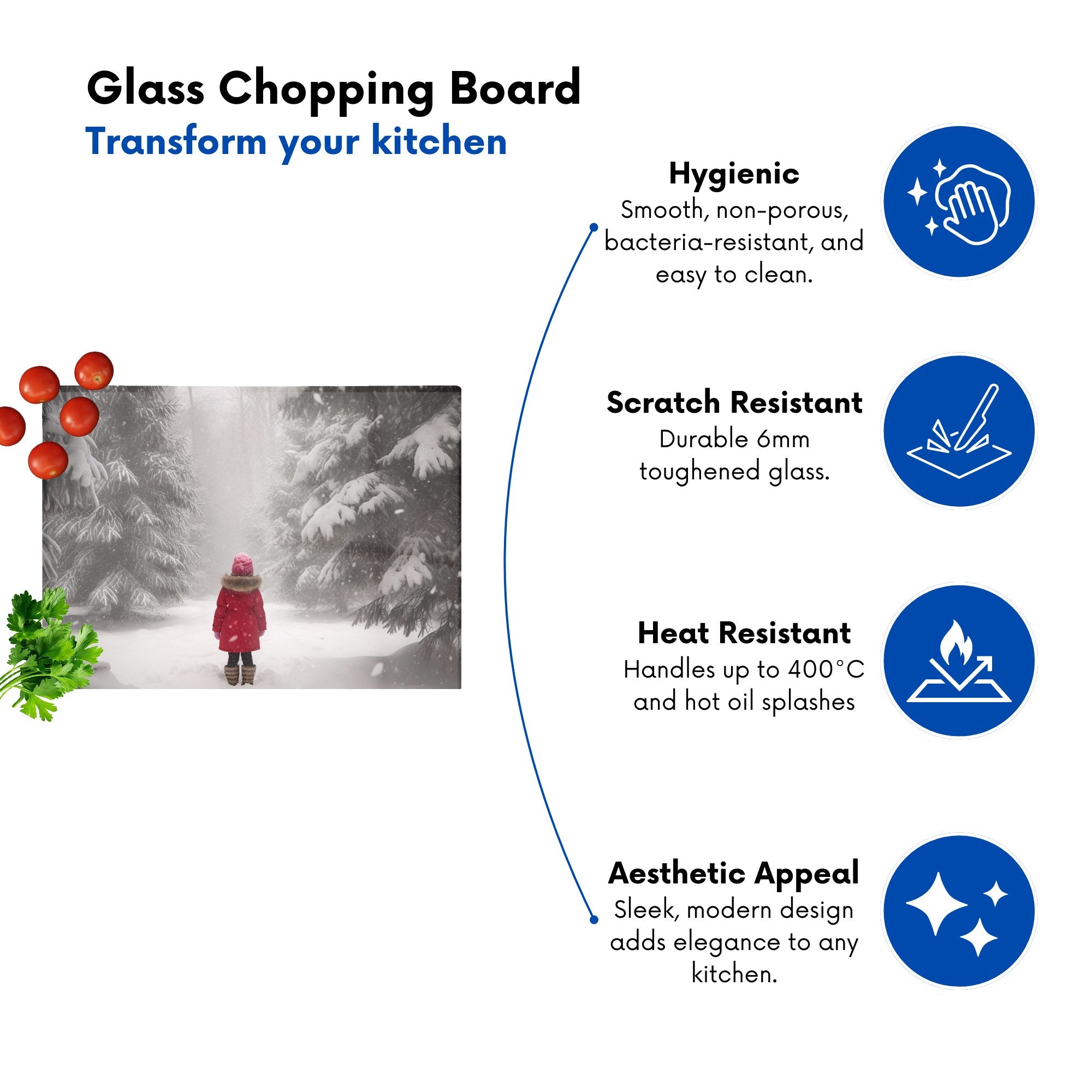 Glass Chopping Board
Transform your kitchen

Hygienic
Smooth, non-porous, bacteria-resistant, and easy to clean.

Scratch Resistant
Durable 6mm toughened glass.

Heat Resistant
Handles up to 400°C and hot oil splashes

Aesthetic Appeal
Sleek, modern design adds elegance to any kitchen.